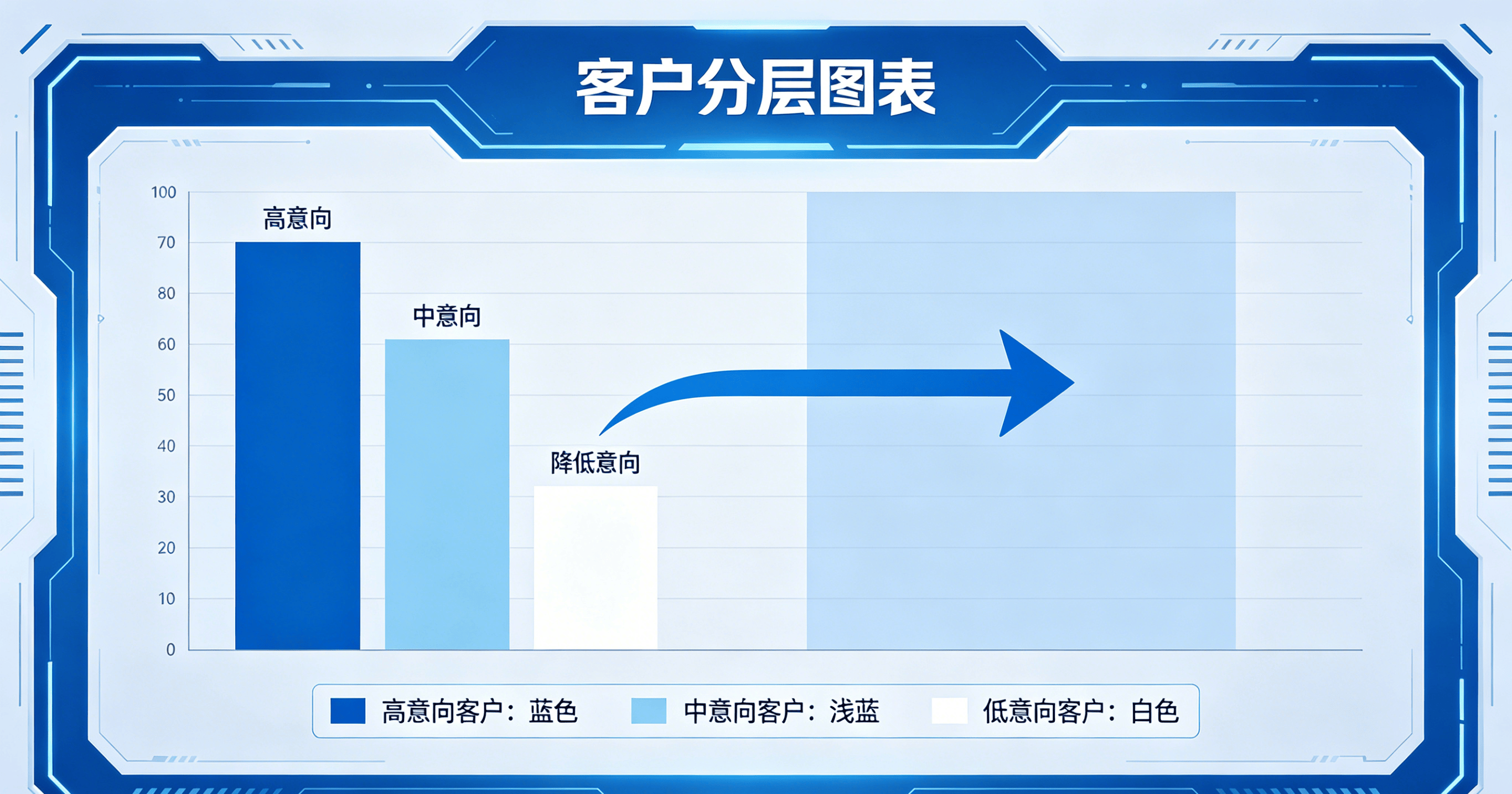 客户分层图表

100
70
80
60
50
40
30
20
10
0

高意向
中意向
降低意向

高意向客户：蓝色
中意向客户：浅蓝
低意向客户：白色